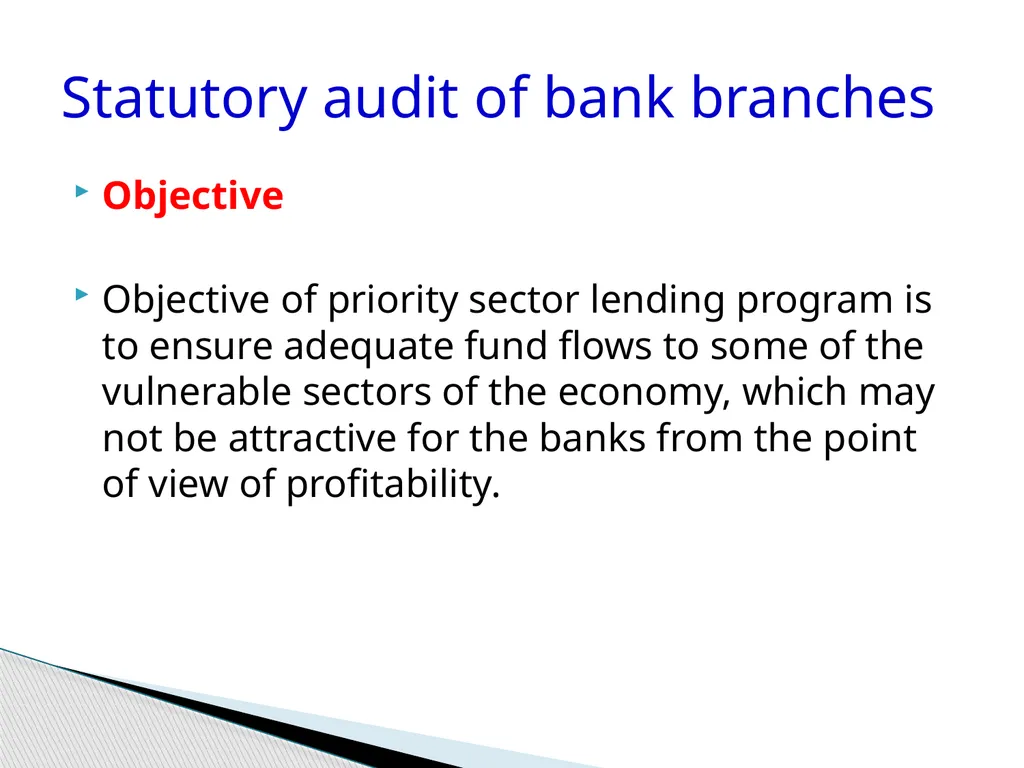 Statutory audit of bank branches

Objective

Objective of priority sector lending program is to ensure adequate fund flows to some of the vulnerable sectors of the economy, which may not be attractive for the banks from the point of view of profitability.